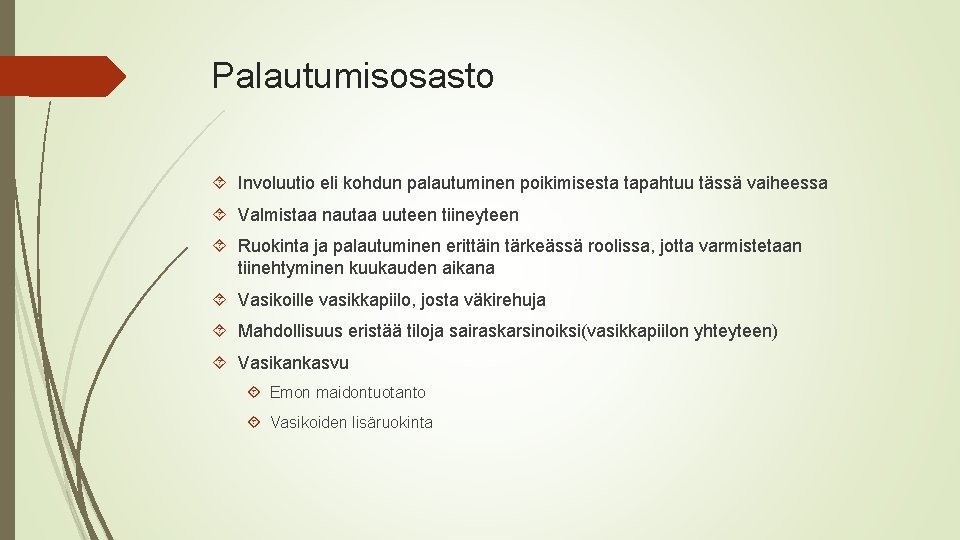 Palautumisosasto

Involuutio eli kohdun palautuminen poikimisesta tapahtuu tässä vaiheessa

Valmistaa nautaa uuteen tiineyteen

Ruokinta ja palautuminen erittäin tärkeässä roolissa, jotta varmistetaan tiinehtyminen kuukauden aikana

Vasikoille vasikkapiilo, josta väkirehuja

Mahdollisuus eristää tiloja sairaskarsinoiksi(vasikkapiilon yhteyteen)

Vasikankasvu

Emon maidontuotanto

Vasikoiden lisäruokinta